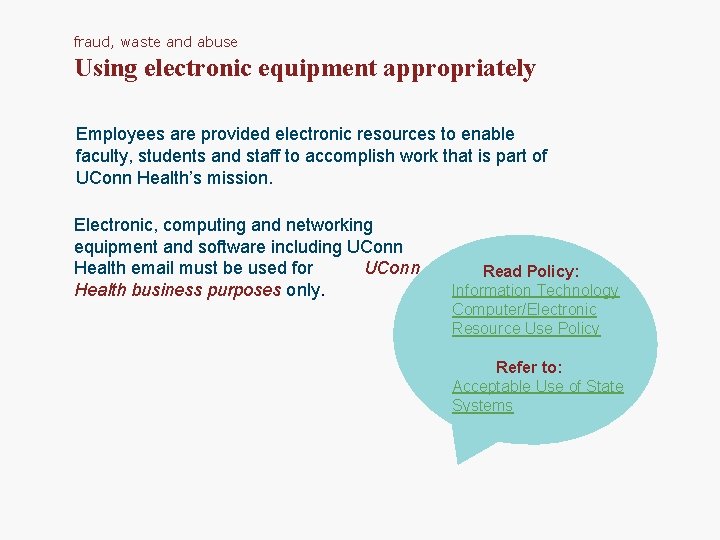 fraud, waste and abuse

Using electronic equipment appropriately

Employees are provided electronic resources to enable faculty, students and staff to accomplish work that is part of UConn Health's mission.

Electronic, computing and networking equipment and software including UConn Health email must be used for UConn Health business purposes only.

Read Policy:
Information Technology Computer/Electronic Resource Use Policy

Refer to:
Acceptable Use of State Systems